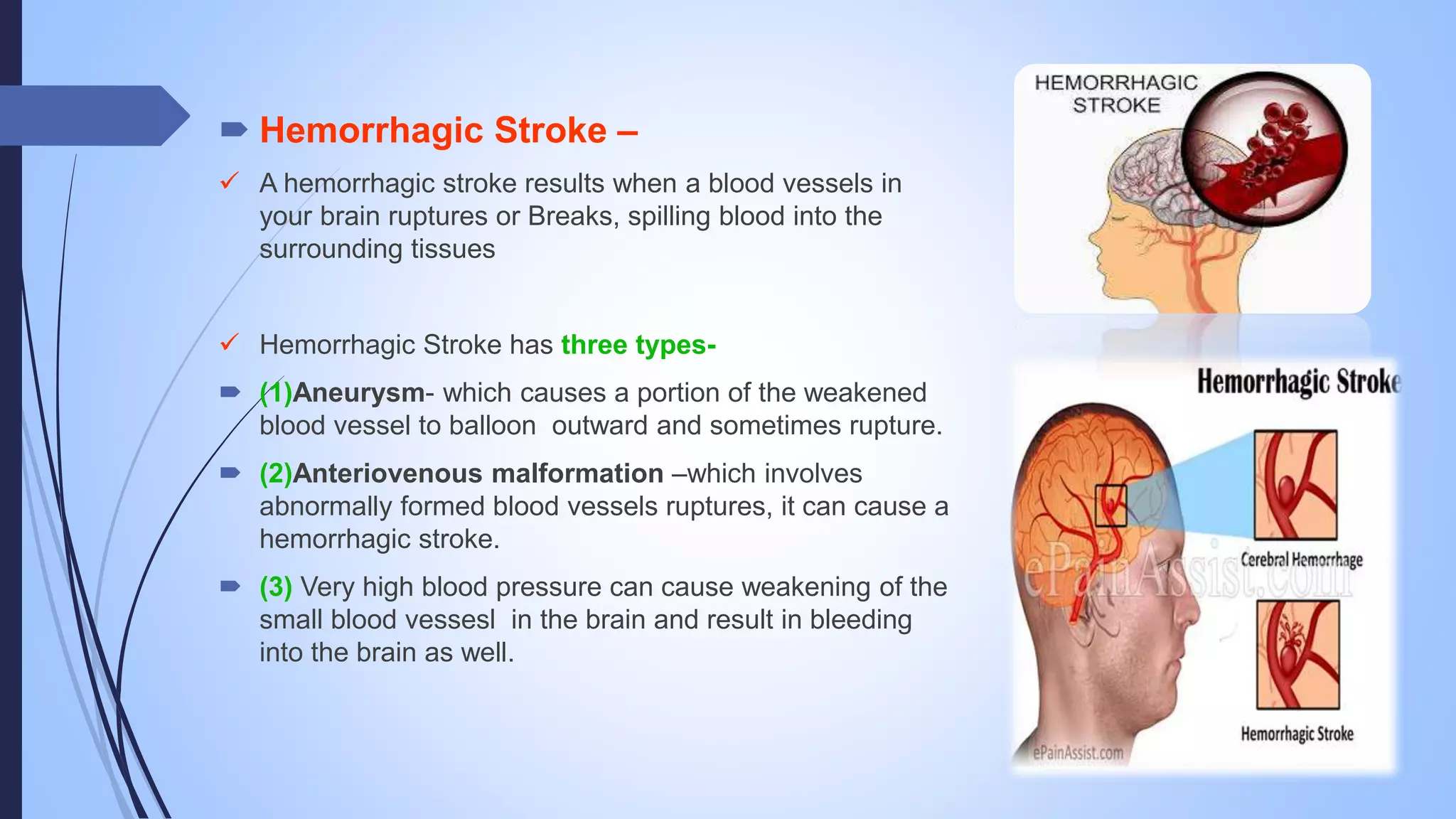 Hemorrhagic Stroke –

A hemorrhagic stroke results when a blood vessels in your brain ruptures or Breaks, spilling blood into the surrounding tissues

Hemorrhagic Stroke has three types-

(1)Aneurysm- which causes a portion of the weakened blood vessel to balloon outward and sometimes rupture.

(2)Anteriovenous malformation –which involves abnormally formed blood vessels ruptures, it can cause a hemorrhagic stroke.

(3) Very high blood pressure can cause weakening of the small blood vessesl in the brain and result in bleeding into the brain as well.

HEMORRHAGIC STROKE

Hemorrhagic Stroke

Cerebral Hemorrhage

ePainAssist.com

Hemorrhagic Stroke

ePainAssist.com